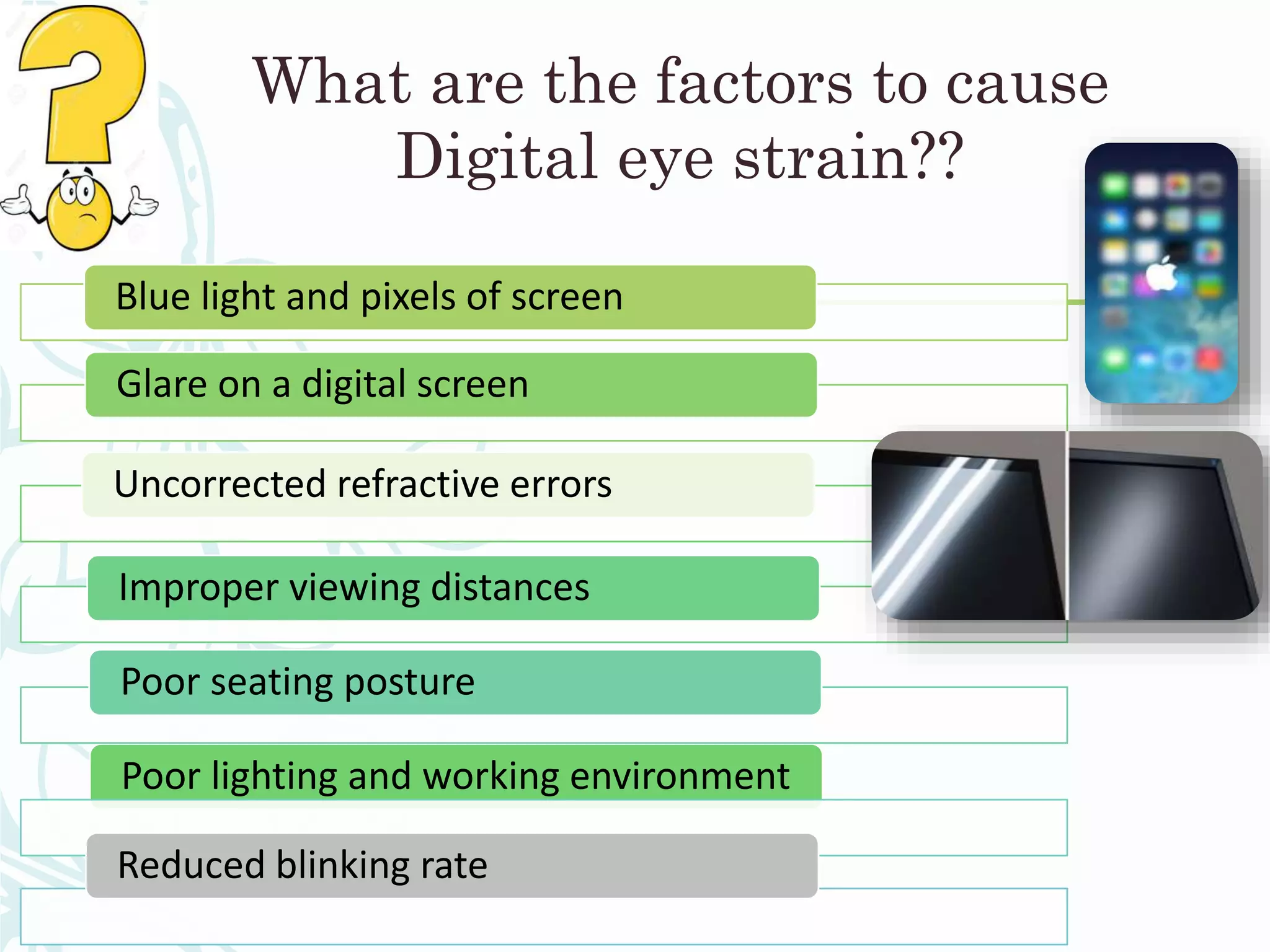 What are the factors to cause Digital eye strain??

Blue light and pixels of screen

Glare on a digital screen

Uncorrected refractive errors

Improper viewing distances

Poor seating posture

Poor lighting and working environment

Reduced blinking rate